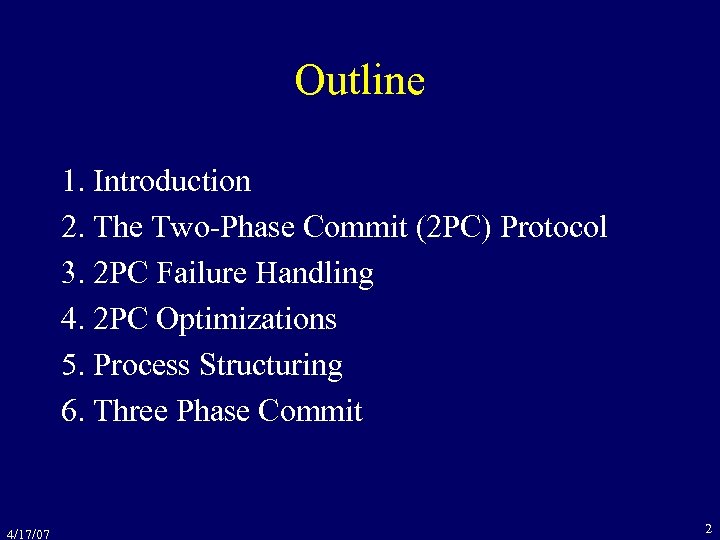 Outline

1. Introduction
2. The Two-Phase Commit (2PC) Protocol
3. 2PC Failure Handling
4. 2PC Optimizations
5. Process Structuring
6. Three Phase Commit

4/17/07

2